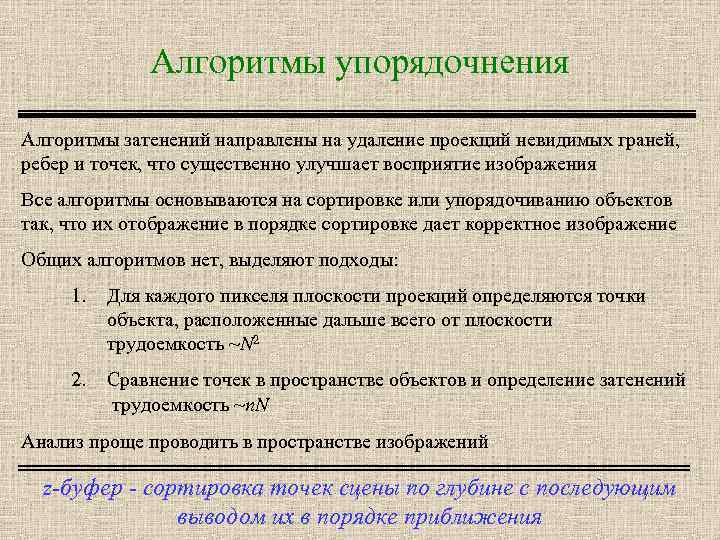 Алгоритмы упорядочнения

Алгоритмы затенений направлены на удаление проекций невидимых граней, ребер и точек, что существенно улучшает восприятие изображения

Все алгоритмы основываются на сортировке или упорядочиванию объектов так, что их отображение в порядке сортировке дает корректное изображение

Общих алгоритмов нет, выделяют подходы:

1. Для каждого пикселя плоскости проекций определяются точки объекта, расположенные дальше всего от плоскости трудоемкость $\sim N^2$

2. Сравнение точек в пространстве объектов и определение затенений трудоемкость $\sim nN$

Анализ проще проводить в пространстве изображений

z-буфер - сортировка точек сцены по глубине с последующим выводом их в порядке приближения